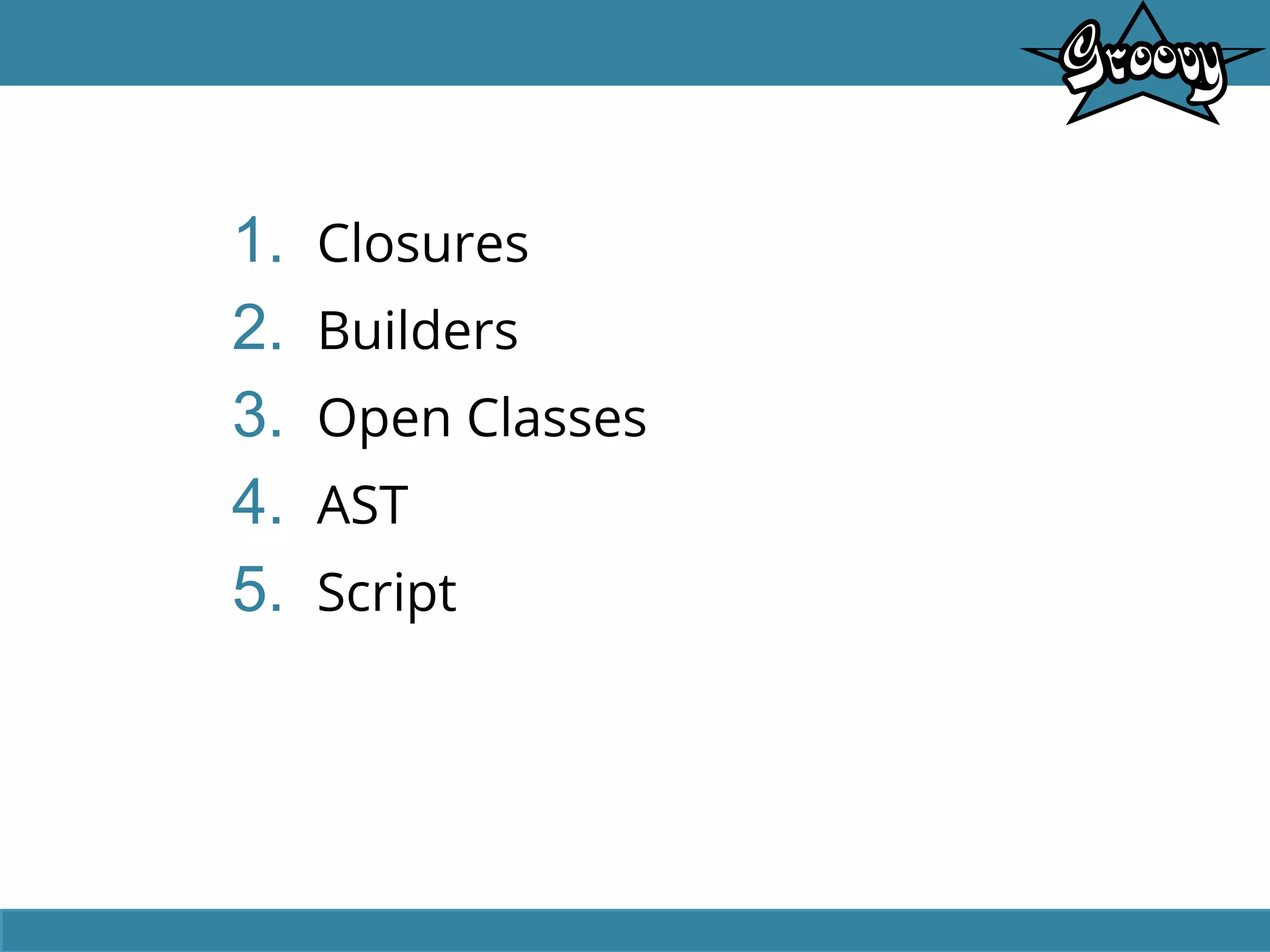 Groovy

1. Closures
2. Builders
3. Open Classes
4. AST
5. Script